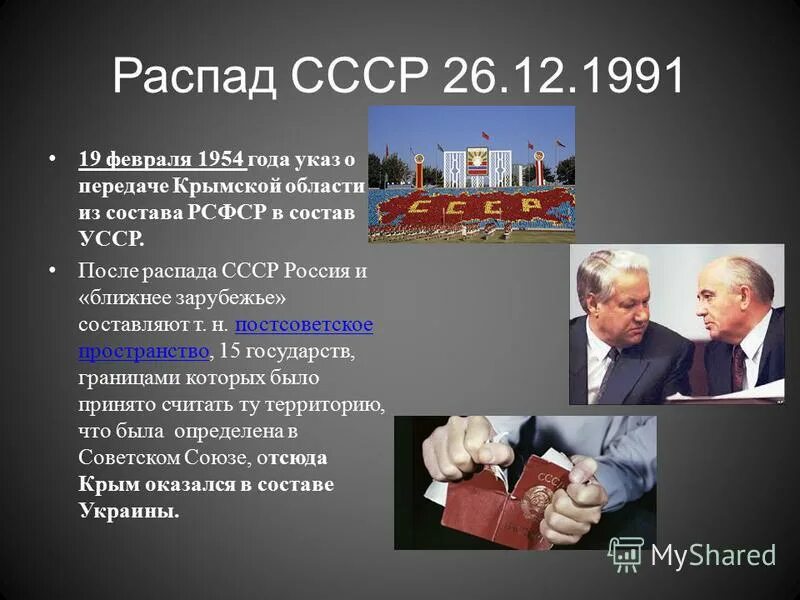 Распад СССР 26.12.1991

• 19 февраля 1954 года указ о передаче Крымской области из состава РСФСР в состав УССР.

• После распада СССР Россия и «ближнее зарубежье» составляют т. н. постсоветское пространство, 15 государств, границами которых было принято считать ту территорию, что была определена в Советском Союзе, отсюда Крым оказался в составе Украины.

СССР

СССР

MyShared